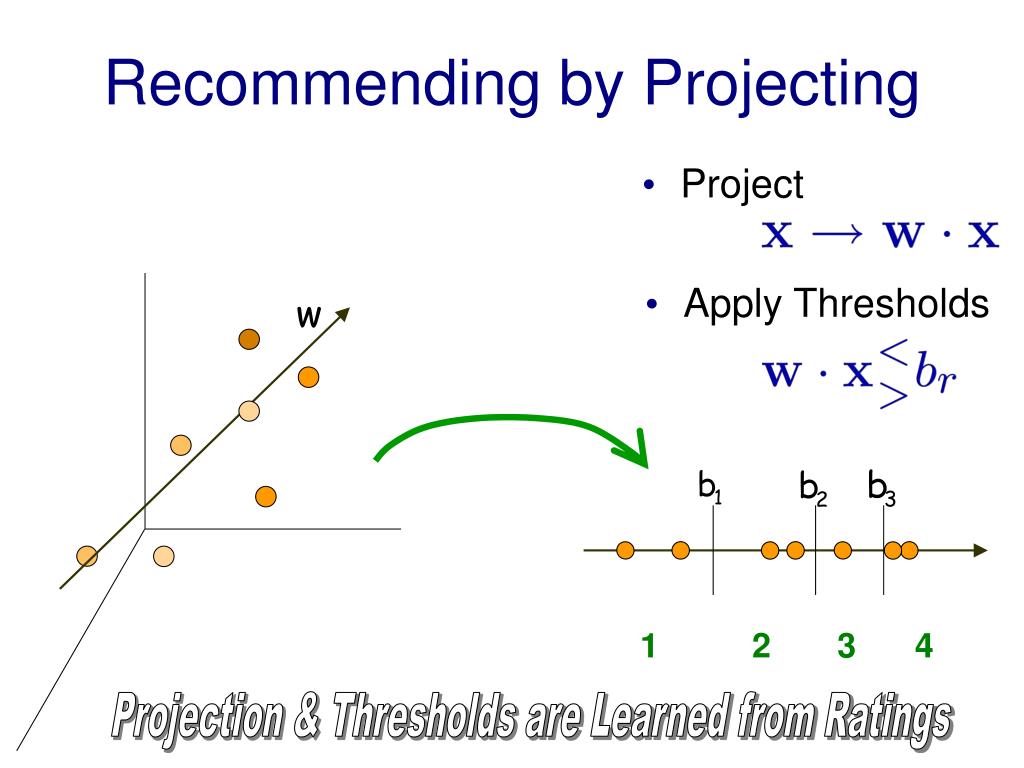 Recommending by Projecting

• Project
$\mathbf{x} \rightarrow \mathbf{w} \cdot \mathbf{x}$

• Apply Thresholds
$\mathbf{w} \cdot \mathbf{x} \lessgtr b_r$

w

$b_1$ $b_2$ $b_3$

1 2 3 4

Projection & Thresholds are Learned from Ratings